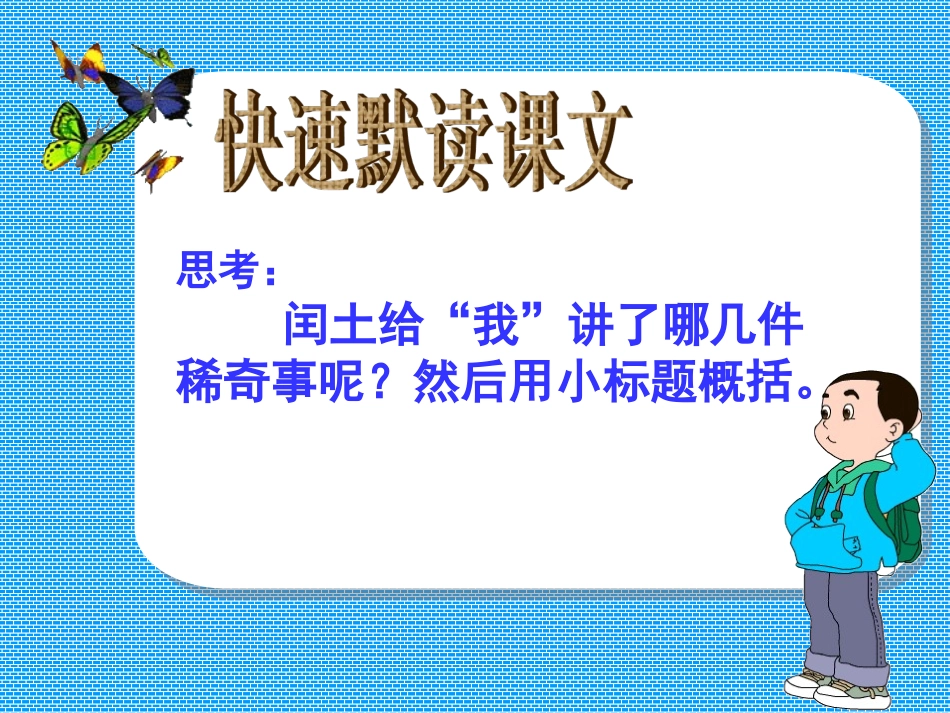 快速默读课文

思考：

闰土给“我”讲了哪几件稀奇事呢？然后用小标题概括。